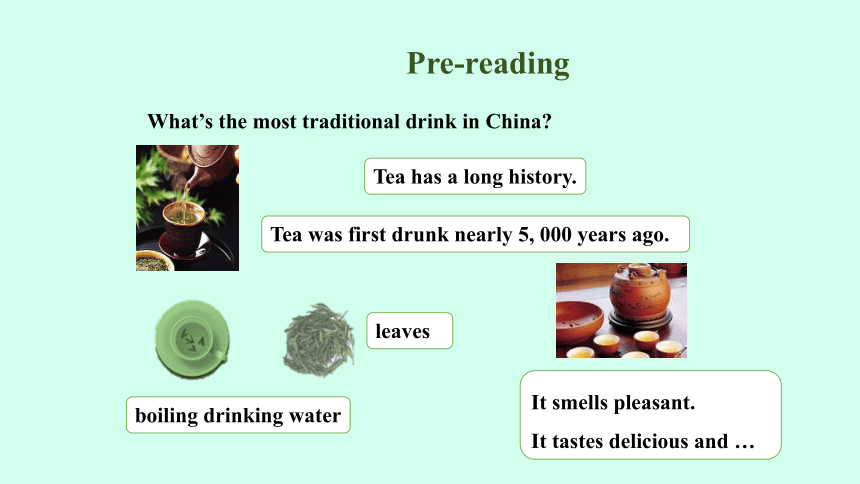 Pre-reading

What’s the most traditional drink in China?

Tea has a long history.

Tea was first drunk nearly 5, 000 years ago.

leaves

boiling drinking water

It smells pleasant.

It tastes delicious and …